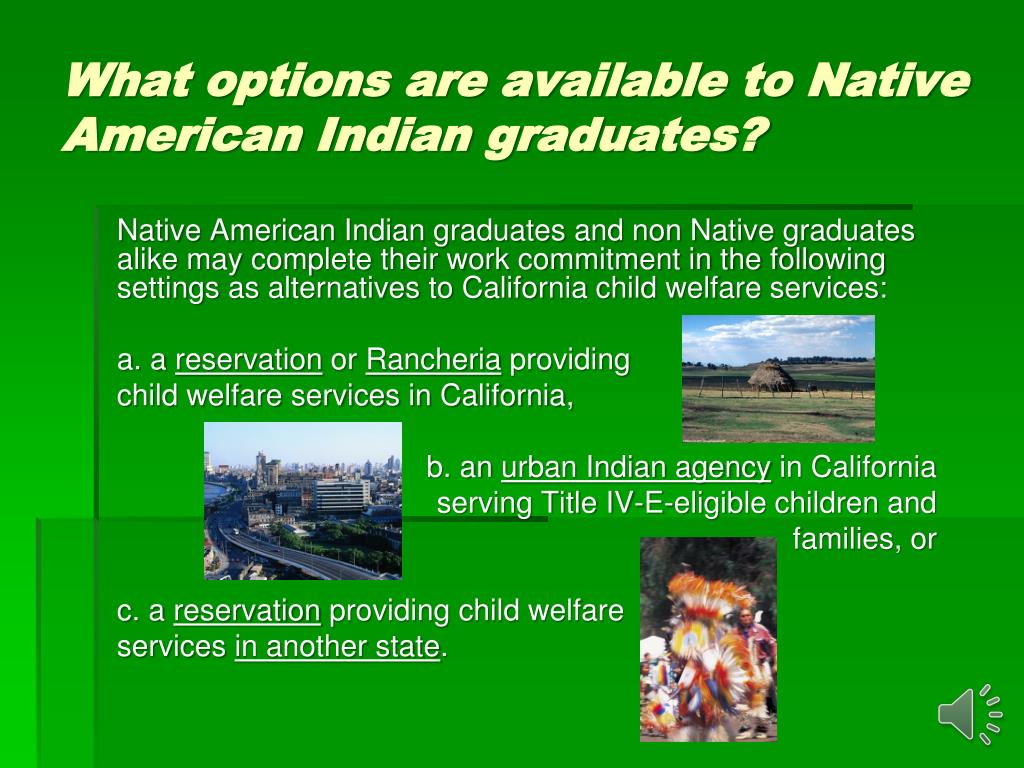 What options are available to Native American Indian graduates?

Native American Indian graduates and non Native graduates alike may complete their work commitment in the following settings as alternatives to California child welfare services:

a. a reservation or Rancheria providing child welfare services in California,

b. an urban Indian agency in California serving Title IV-E-eligible children and families, or

c. a reservation providing child welfare services in another state.